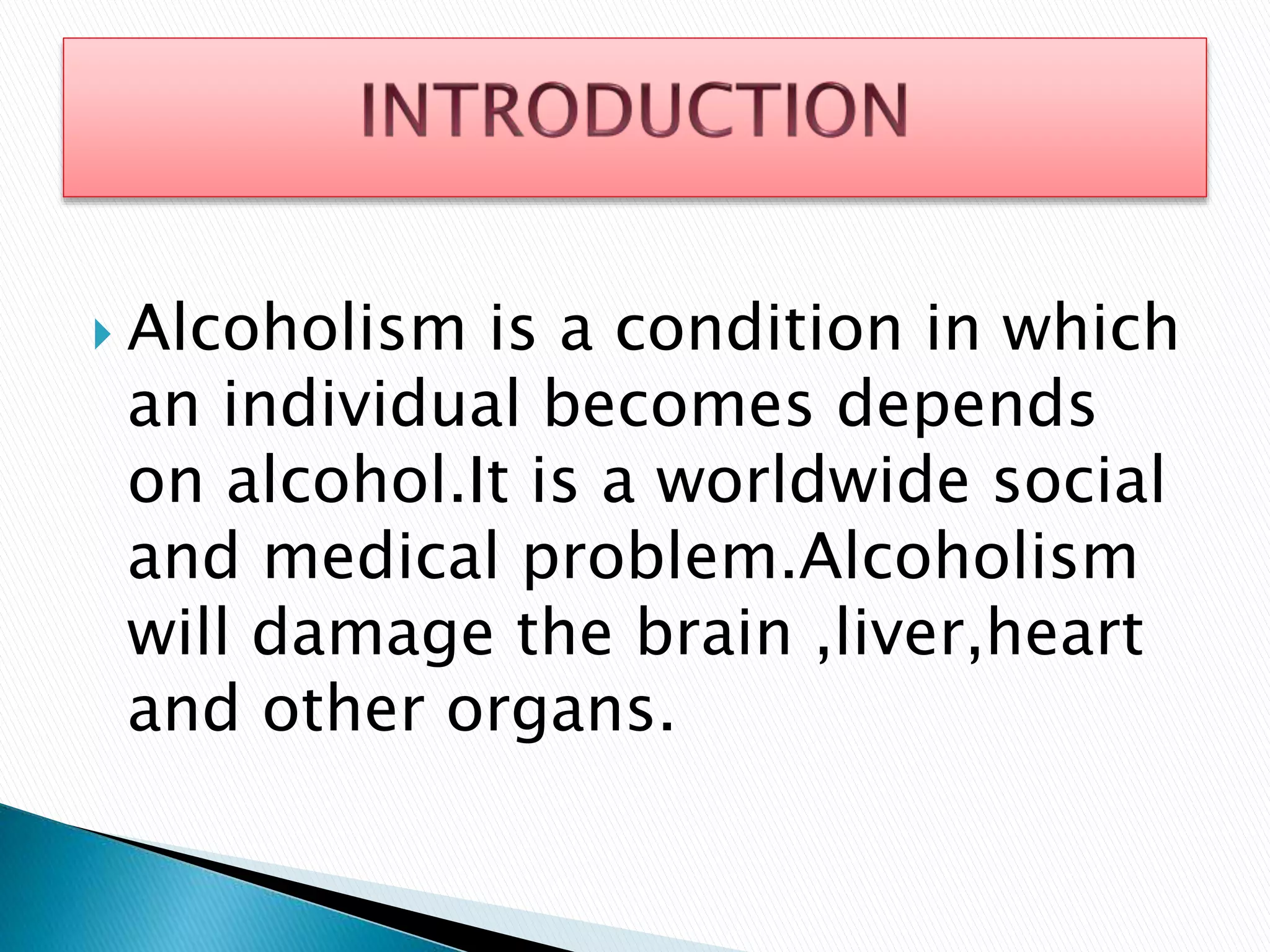 INTRODUCTION

Alcoholism is a condition in which an individual becomes depends on alcohol.It is a worldwide social and medical problem.Alcoholism will damage the brain ,liver,heart and other organs.